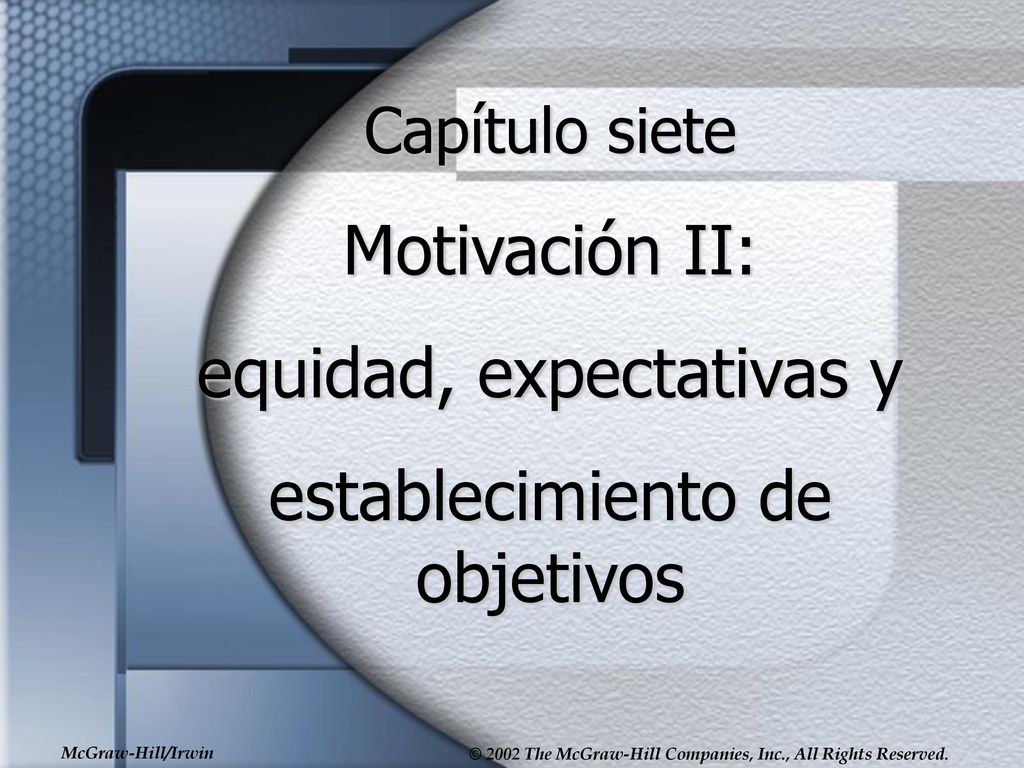 Capítulo siete

Motivación II:

equidad, expectativas y establecimiento de objetivos

McGraw-Hill/Irwin

© 2002 The McGraw-Hill Companies, Inc., All Rights Reserved.